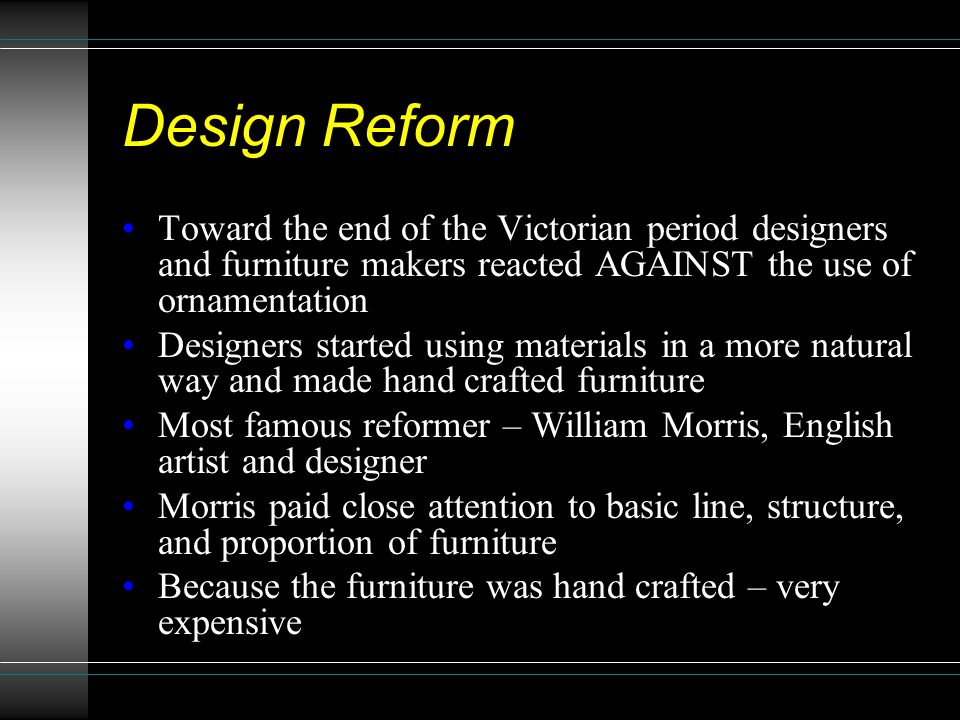 Design Reform

• Toward the end of the Victorian period designers and furniture makers reacted AGAINST the use of ornamentation
• Designers started using materials in a more natural way and made hand crafted furniture
• Most famous reformer – William Morris, English artist and designer
• Morris paid close attention to basic line, structure, and proportion of furniture
• Because the furniture was hand crafted – very expensive